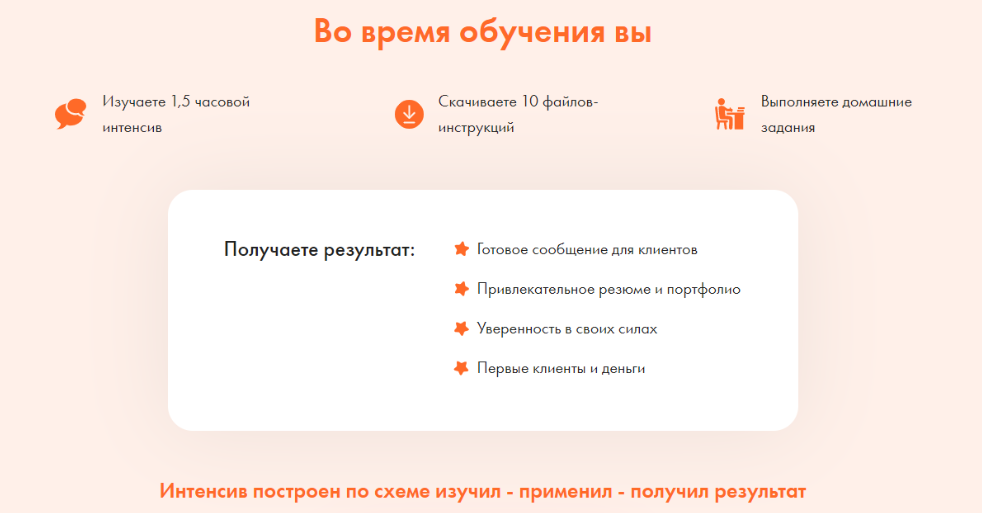 Во время обучения вы

Изучаете 1,5 часовой интенсив

Скачиваете 10 файлов-инструкций

Выполняете домашние задания

Получаете результат:

Готовое сообщение для клиентов

Привлекательное резюме и портфолио

Уверенность в своих силах

Первые клиенты и деньги

Интенсив построен по схеме изучил - применил - получил результат